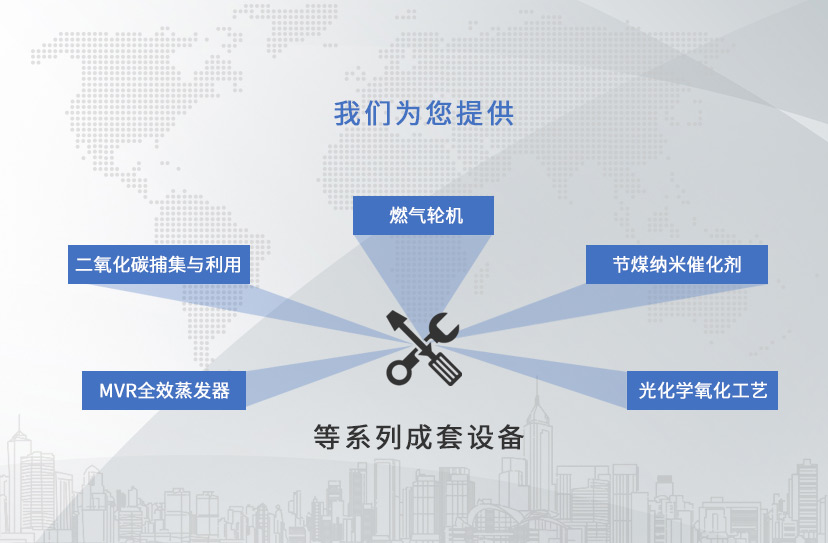 我们为您提供

燃气轮机

二氧化碳捕集与利用

节煤纳米催化剂

MVR全效蒸发器

光化学氧化工艺

等系列成套设备